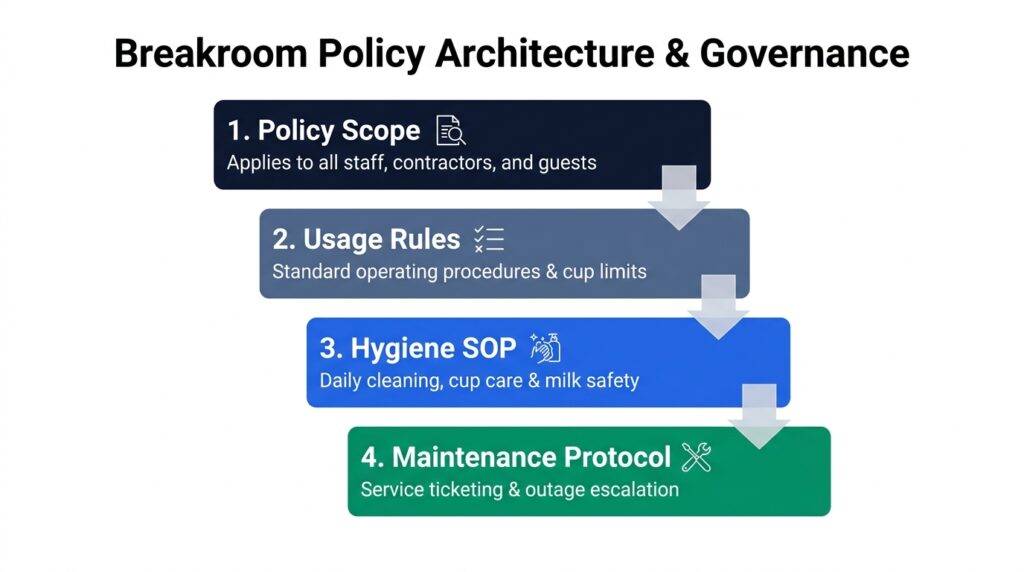 Breakroom Policy Architecture & Governance

1. Policy Scope
Applies to all staff, contractors, and guests

2. Usage Rules
Standard operating procedures & cup limits

3. Hygiene SOP
Daily cleaning, cup care & milk safety

4. Maintenance Protocol
Service ticketing & outage escalation